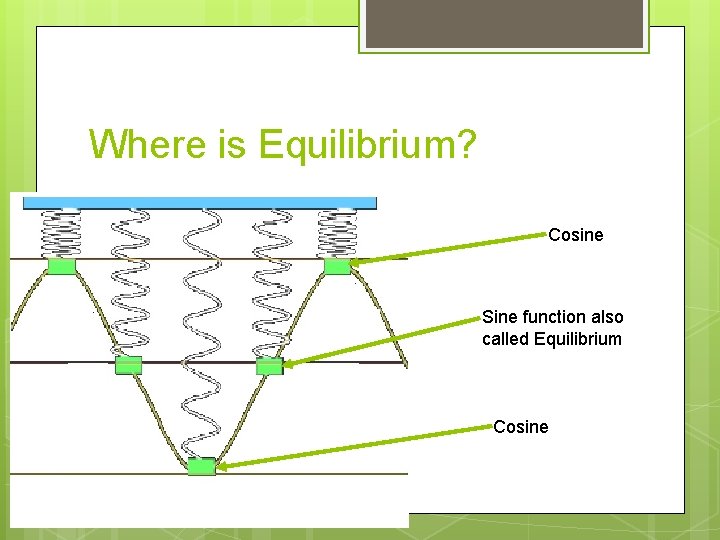 Where is Equilibrium?

Cosine

Sine function also called Equilibrium

Cosine